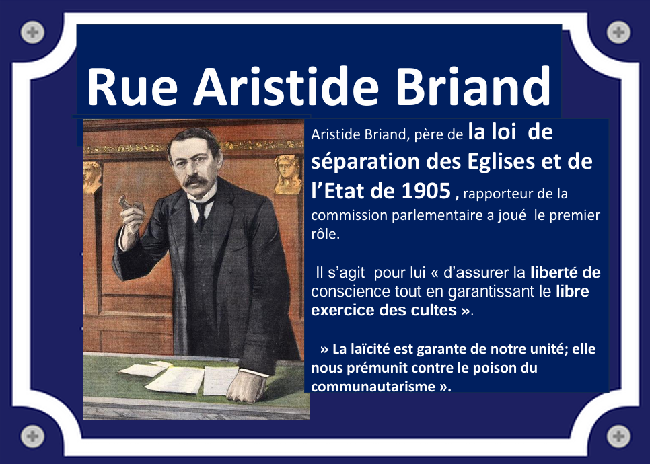 Rue Aristide Briand

Aristide Briand, père de la loi de séparation des Eglises et de l'Etat de 1905 , rapporteur de la commission parlementaire a joué le premier rôle.

Il s'agit pour lui « d'assurer la liberté de conscience tout en garantissant le libre exercice des cultes ».

» La laïcité est garante de notre unité; elle nous prémunit contre le poison du communautarisme ».